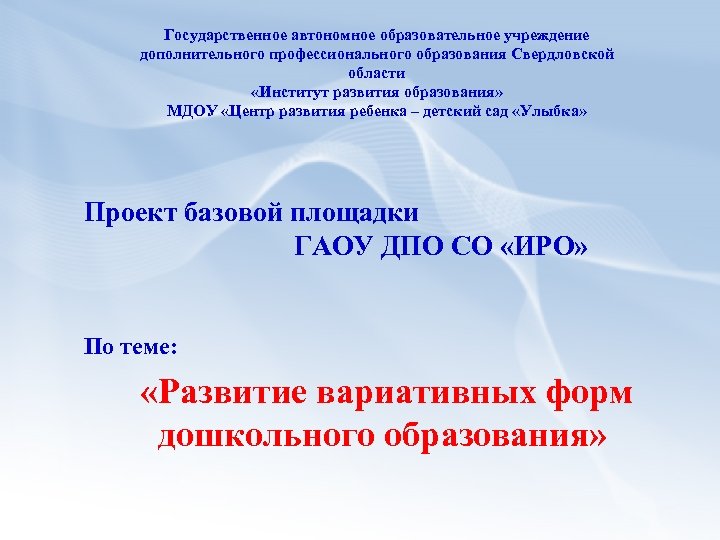 Государственное автономное образовательное учреждение дополнительного профессионального образования Свердловской области
«Институт развития образования»
МДОУ «Центр развития ребенка – детский сад «Улыбка»

Проект базовой площадки
ГАОУ ДПО СО «ИРО»

По теме:

«Развитие вариативных форм дошкольного образования»